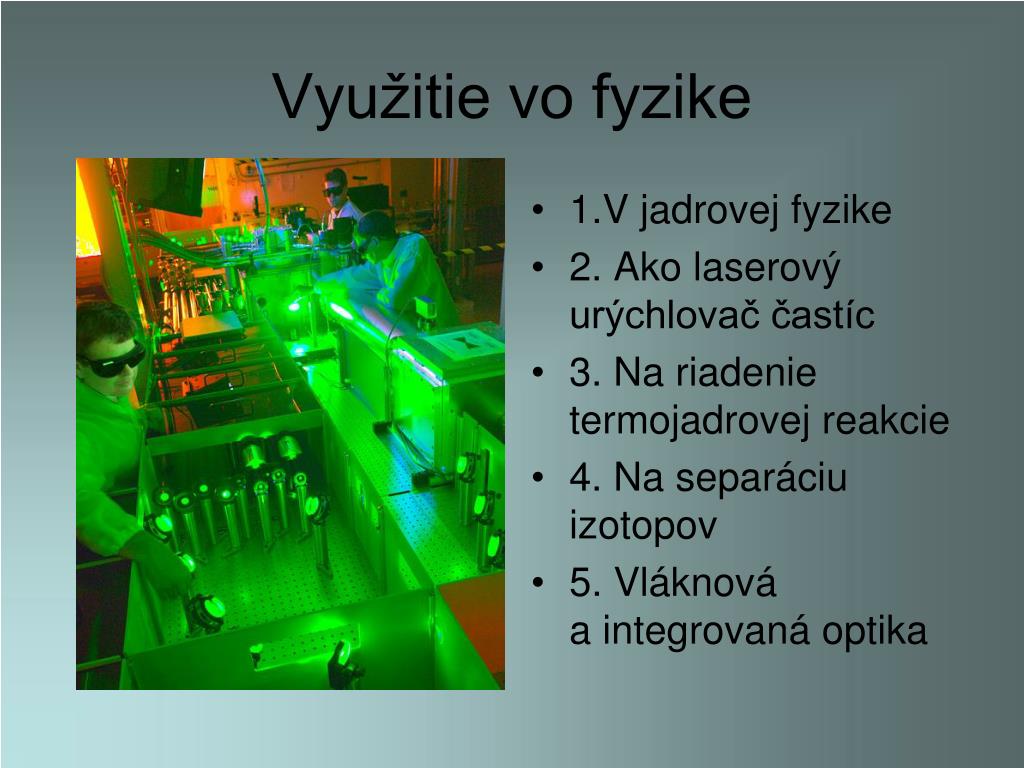 Využitie vo fyzike

• 1.V jadrovej fyzike
• 2. Ako laserový urýchlovač častíc
• 3. Na riadenie termojadrovej reakcie
• 4. Na separáciu izotopov
• 5. Vláknová a integrovaná optika